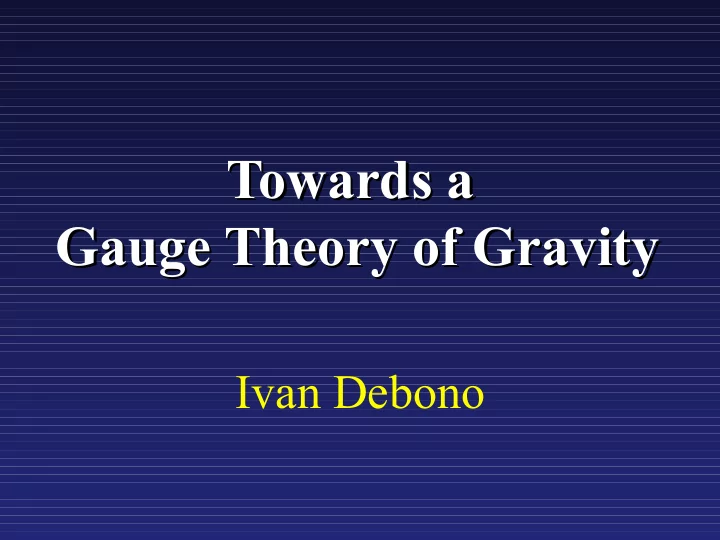 Towards a
Gauge Theory of Gravity

Ivan Debono